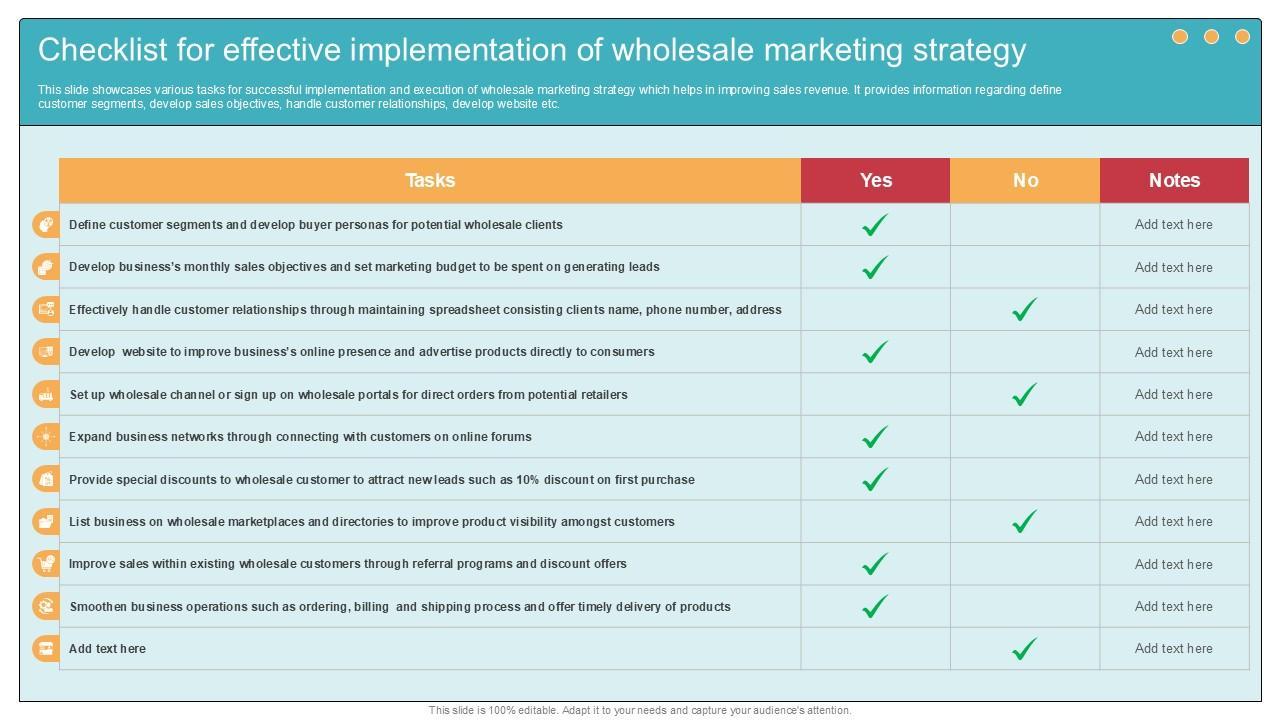 Checklist for effective implementation of wholesale marketing strategy

This slide showcases various tasks for successful implementation and execution of wholesale marketing strategy which helps in improving sales revenue. It provides information regarding define customer segments, develop sales objectives, handle customer relationships, develop website etc.

| Tasks | Yes | No | Notes |
|---|---|---|---|
| Define customer segments and develop buyer personas for potential wholesale clients | ✓ | | Add text here |
| Develop business's monthly sales objectives and set marketing budget to be spent on generating leads | ✓ | | Add text here |
| Effectively handle customer relationships through maintaining spreadsheet consisting clients name, phone number, address | | ✓ | Add text here |
| Develop website to improve business's online presence and advertise products directly to consumers | ✓ | | Add text here |
| Set up wholesale channel or sign up on wholesale portals for direct orders from potential retailers | | ✓ | Add text here |
| Expand business networks through connecting with customers on online forums | ✓ | | Add text here |
| Provide special discounts to wholesale customer to attract new leads such as 10% discount on first purchase | ✓ | | Add text here |
| List business on wholesale marketplaces and directories to improve product visibility amongst customers | | ✓ | Add text here |
| Improve sales within existing wholesale customers through referral programs and discount offers | ✓ | | Add text here |
| Smoothen business operations such as ordering, billing and shipping process and offer timely delivery of products | ✓ | | Add text here |
| Add text here | | ✓ | Add text here |

This slide is 100% editable. Adapt it to your needs and capture your audience's attention.